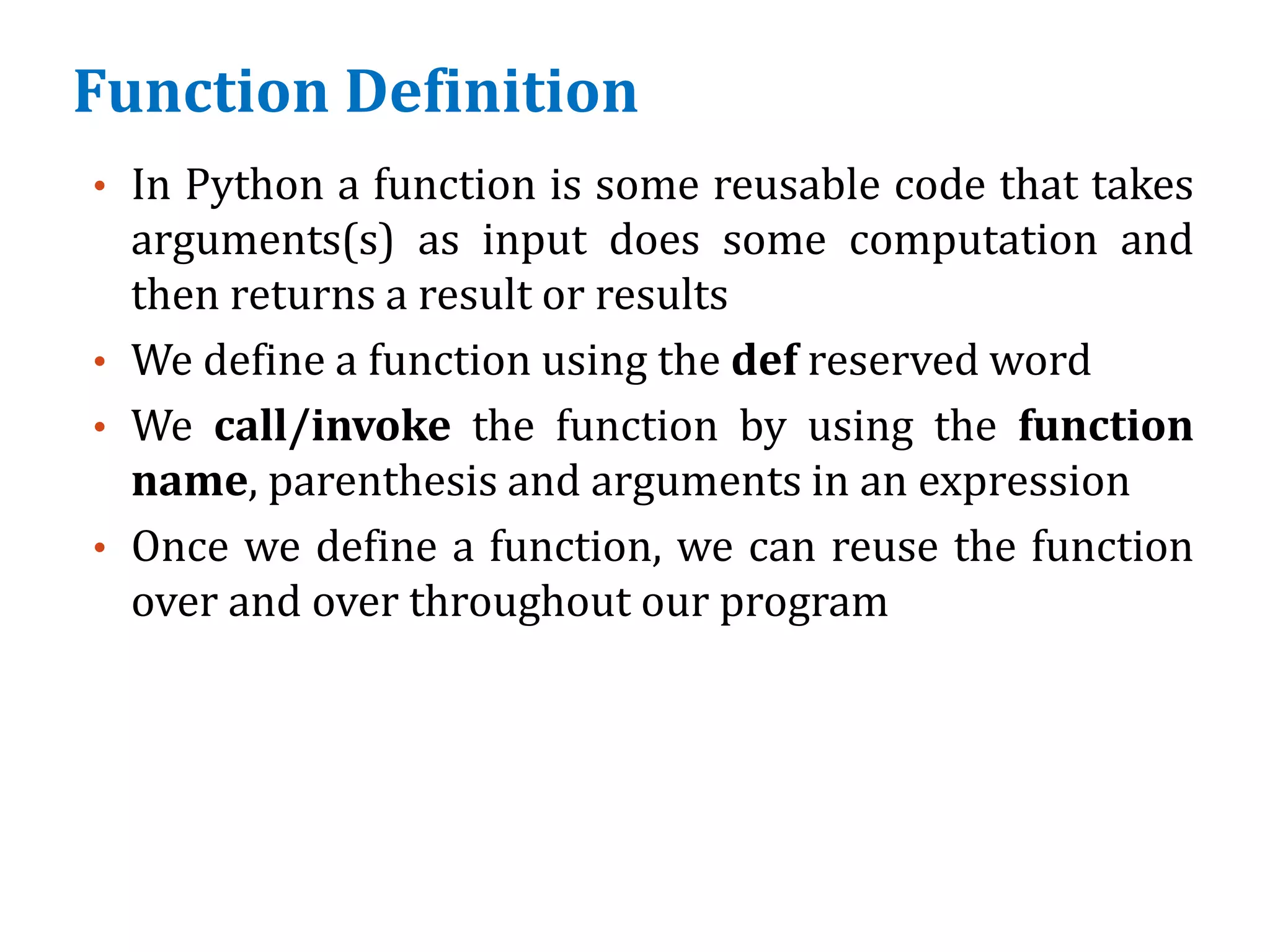 Function Definition

• In Python a function is some reusable code that takes arguments(s) as input does some computation and then returns a result or results

• We define a function using the def reserved word

• We call/invoke the function by using the function name, parenthesis and arguments in an expression

• Once we define a function, we can reuse the function over and over throughout our program